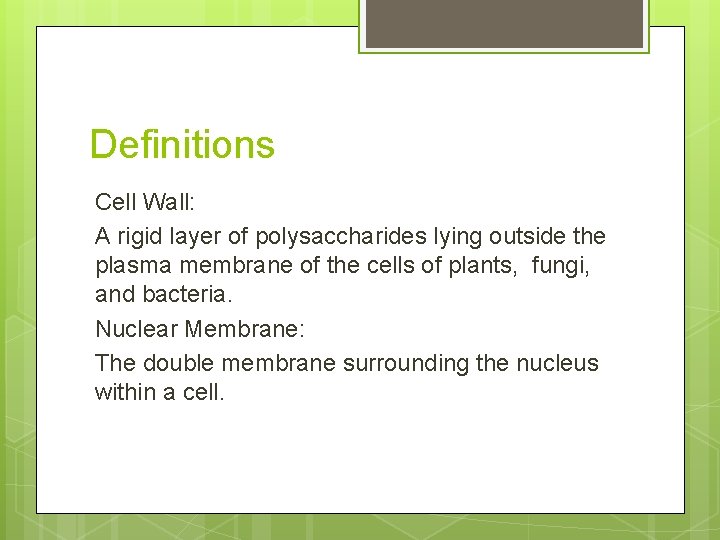 Definitions

Cell Wall:

A rigid layer of polysaccharides lying outside the plasma membrane of the cells of plants, fungi, and bacteria.

Nuclear Membrane:

The double membrane surrounding the nucleus within a cell.